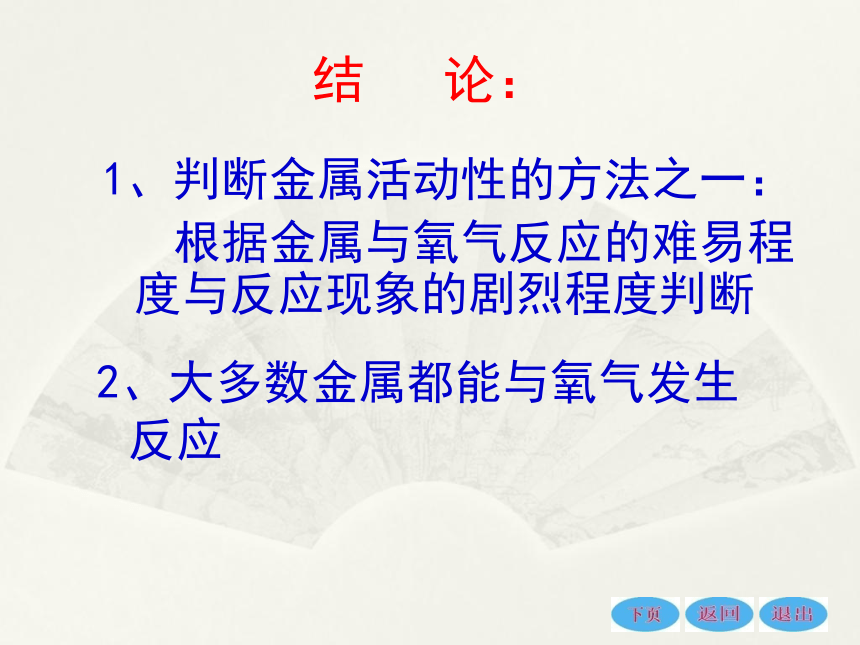 结　论：

1、判断金属活动性的方法之一：

根据金属与氧气反应的难易程度与反应现象的剧烈程度判断

2、大多数金属都能与氧气发生反应

下页　返回　退出